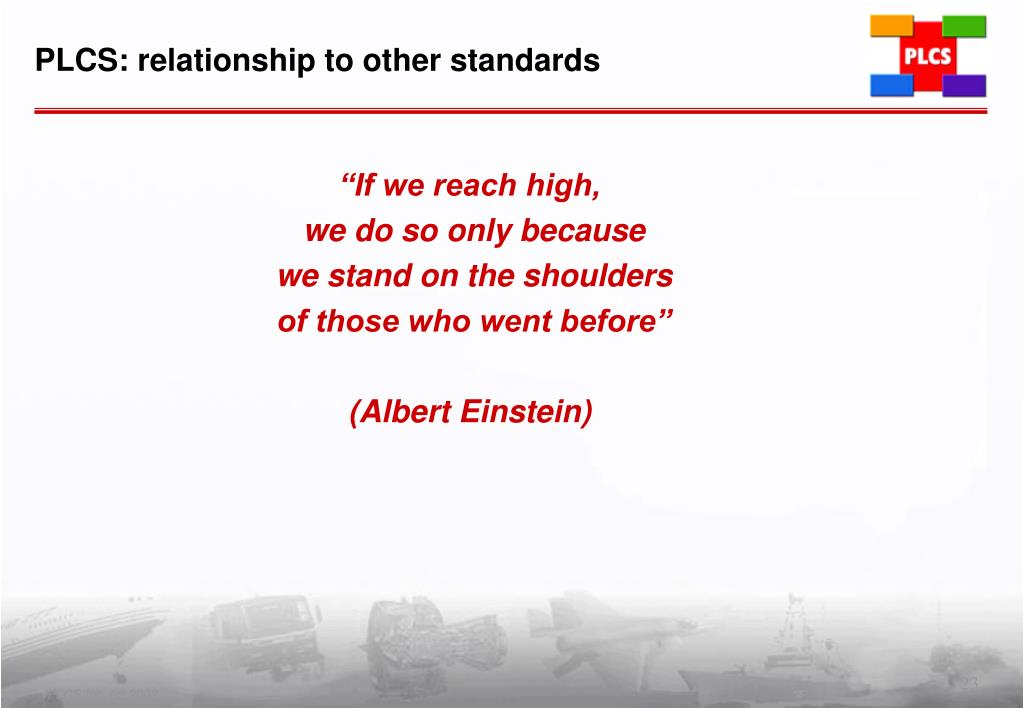 PLCS: relationship to other standards

PLCS

“If we reach high,
we do so only because
we stand on the shoulders
of those who went before”

(Albert Einstein)